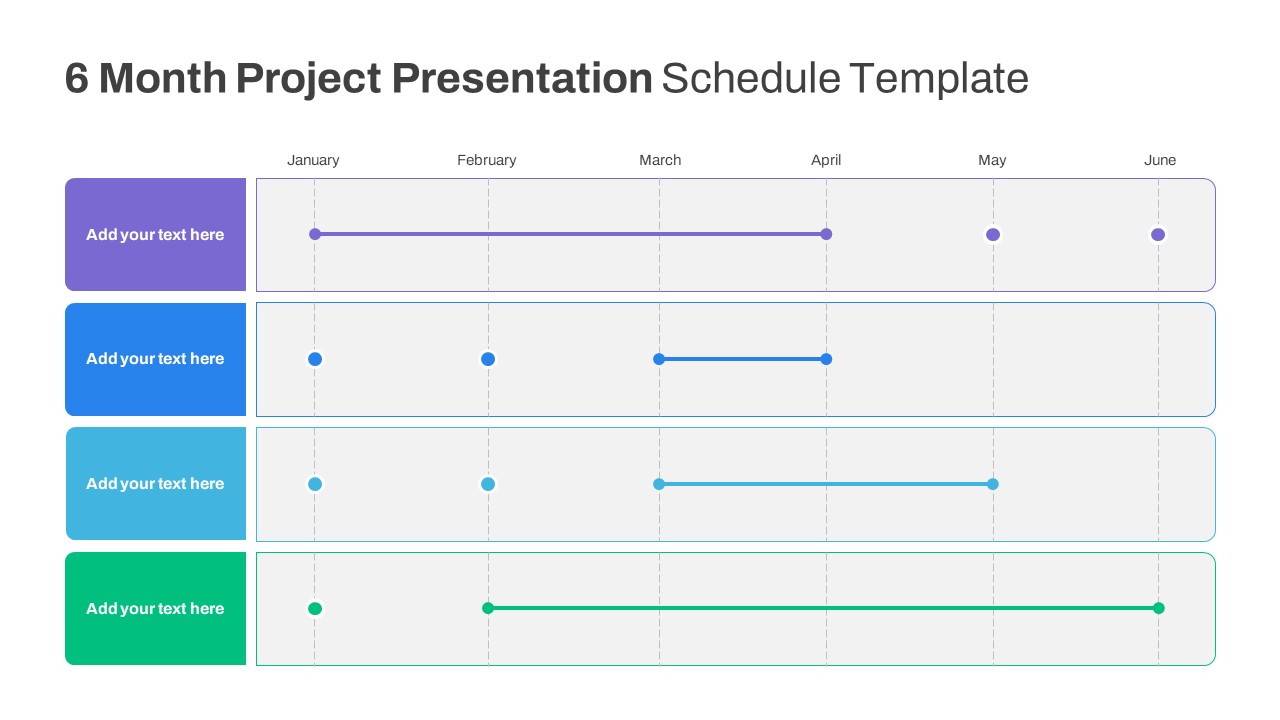 6 Month Project Presentation Schedule Template

January February March April May June

Add your text here

Add your text here

Add your text here

Add your text here